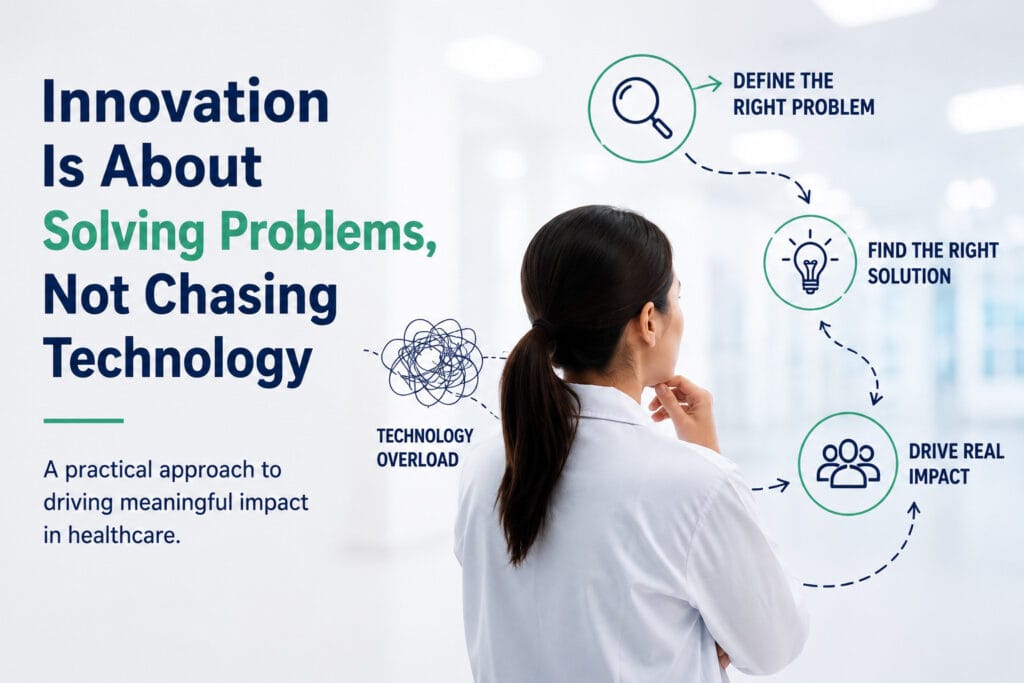 Innovation Is About Solving Problems, Not Chasing Technology

A practical approach to driving meaningful impact in healthcare.

TECHNOLOGY OVERLOAD

DEFINE THE RIGHT PROBLEM

FIND THE RIGHT SOLUTION

DRIVE REAL IMPACT